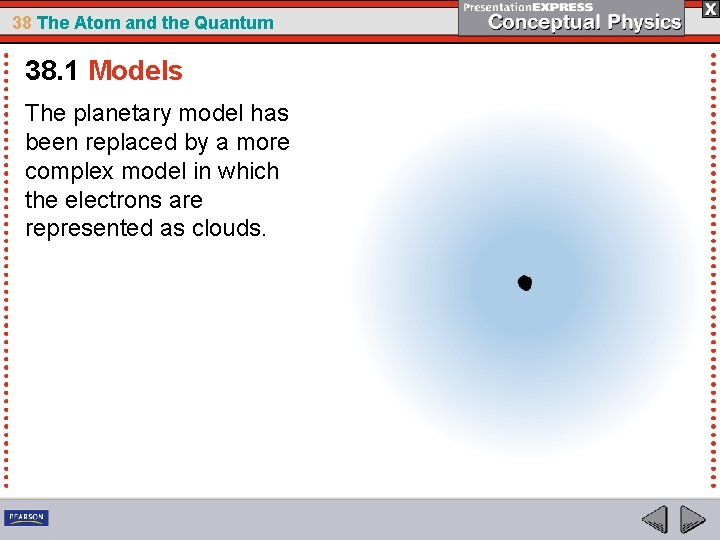 38 The Atom and the Quantum

PresentationEXPRESS
Conceptual Physics

X

38.1 Models

The planetary model has been replaced by a more complex model in which the electrons are represented as clouds.

PEARSON